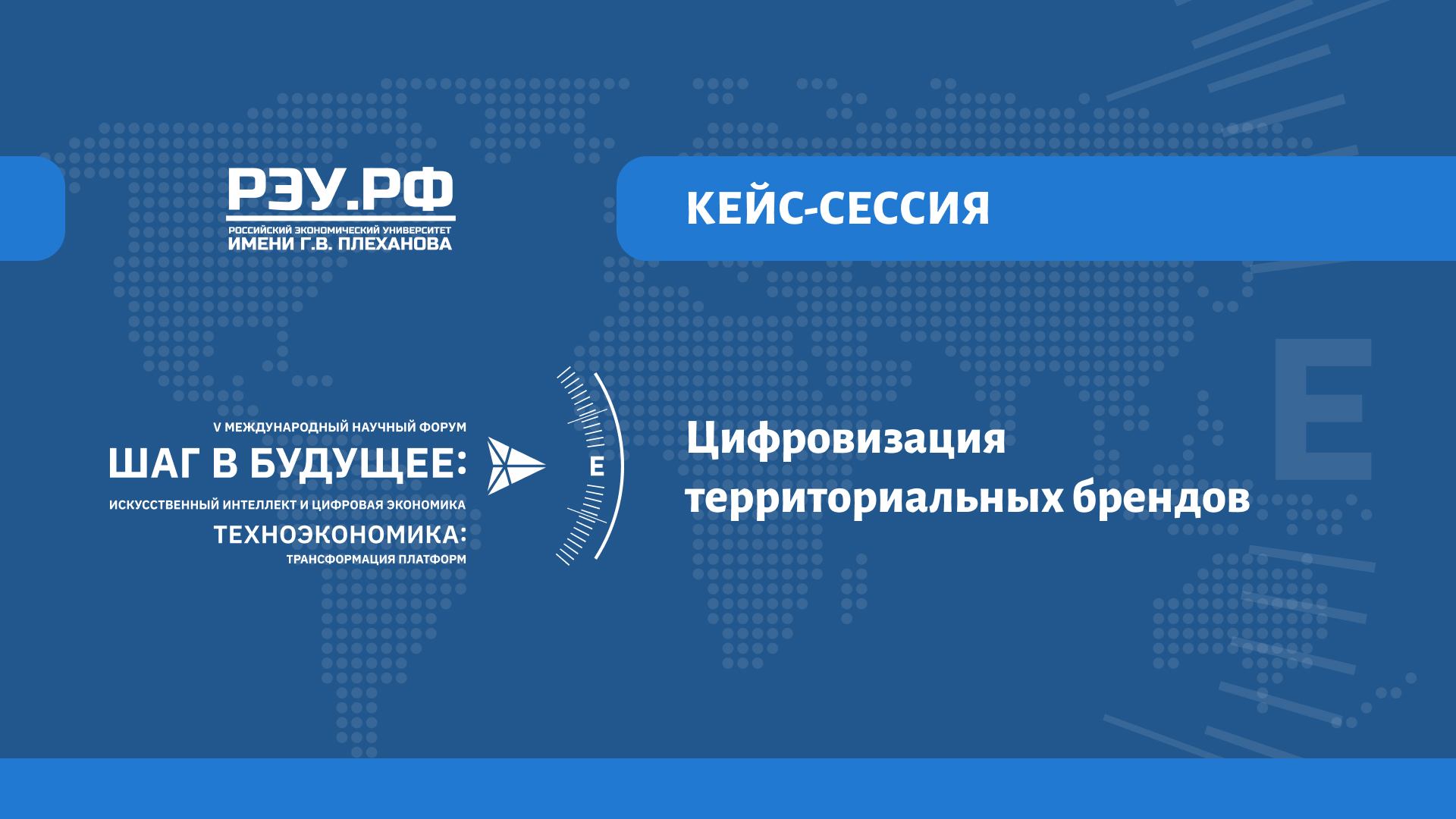 РЭУ.РФ
РОССИЙСКИЙ ЭКОНОМИЧЕСКИЙ УНИВЕРСИТЕТ
ИМЕНИ Г.В. ПЛЕХАНОВА

КЕЙС-СЕССИЯ

V МЕЖДУНАРОДНЫЙ НАУЧНЫЙ ФОРУМ
ШАГ В БУДУЩЕЕ:
ИСКУССТВЕННЫЙ ИНТЕЛЛЕКТ И ЦИФРОВАЯ ЭКОНОМИКА
ТЕХНОЭКОНОМИКА:
ТРАНСФОРМАЦИЯ ПЛАТФОРМ

E

Цифровизация территориальных брендов

E